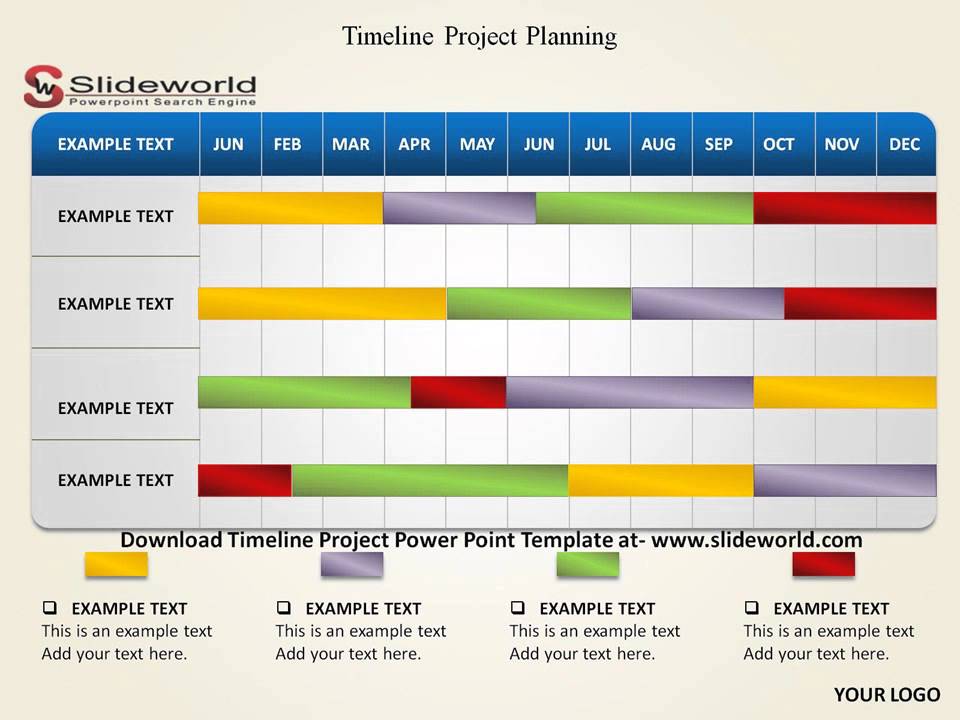 Timeline Project Planning

Slideworld
Powerpoint Search Engine

| EXAMPLE TEXT | JUN | FEB | MAR | APR | MAY | JUN | JUL | AUG | SEP | OCT | NOV | DEC |
|---|---|---|---|---|---|---|---|---|---|---|---|---|
| EXAMPLE TEXT | | | | | | | | | | | | |
| EXAMPLE TEXT | | | | | | | | | | | | |
| EXAMPLE TEXT | | | | | | | | | | | | |
| EXAMPLE TEXT | | | | | | | | | | | | |

Download Timeline Project Power Point Template at- www.slideworld.com

❑ EXAMPLE TEXT
This is an example text
Add your text here.

❑ EXAMPLE TEXT
This is an example text
Add your text here.

❑ EXAMPLE TEXT
This is an example text
Add your text here.

❑ EXAMPLE TEXT
This is an example text
Add your text here.

YOUR LOGO